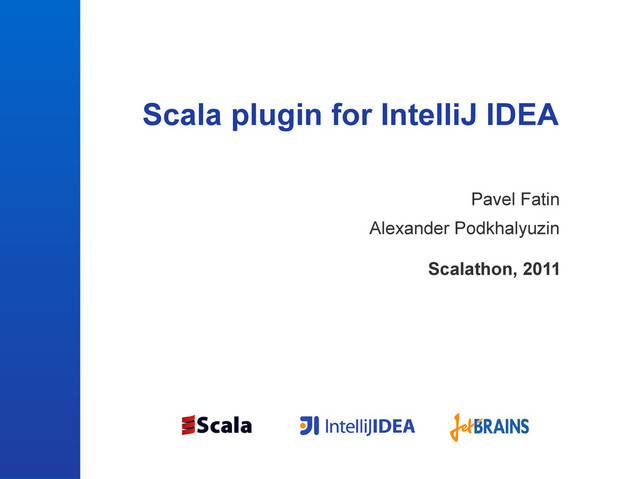 Scala plugin for IntelliJ IDEA

Pavel Fatin

Alexander Podkhalyuzin

Scalathon, 2011

Scala

IntelliJIDEA

JetBRAINS